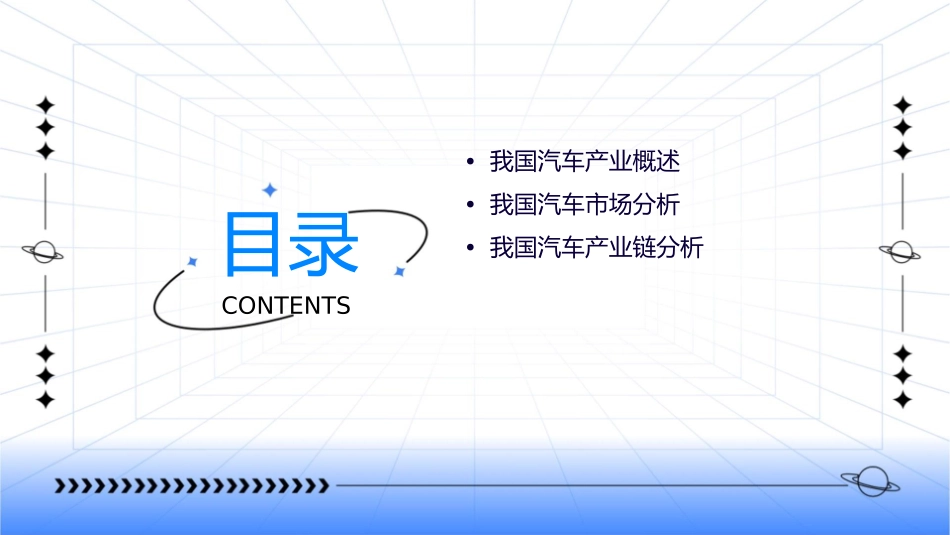 目录
CONTENTS

• 我国汽车产业概述
• 我国汽车市场分析
• 我国汽车产业链分析